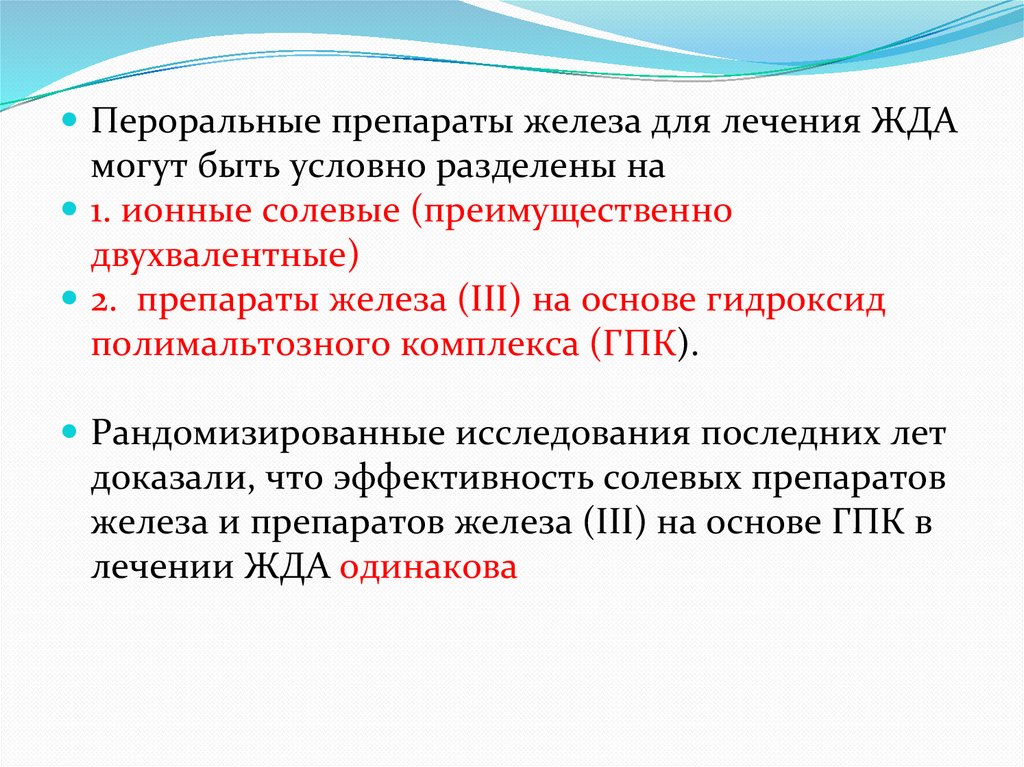 Пероральные препараты железа для лечения ЖДА могут быть условно разделены на

1. ионные солевые (преимущественно двухвалентные)

2. препараты железа (III) на основе гидроксид полимальтозного комплекса (ГПК).

Рандомизированные исследования последних лет доказали, что эффективность солевых препаратов железа и препаратов железа (III) на основе ГПК в лечении ЖДА одинакова